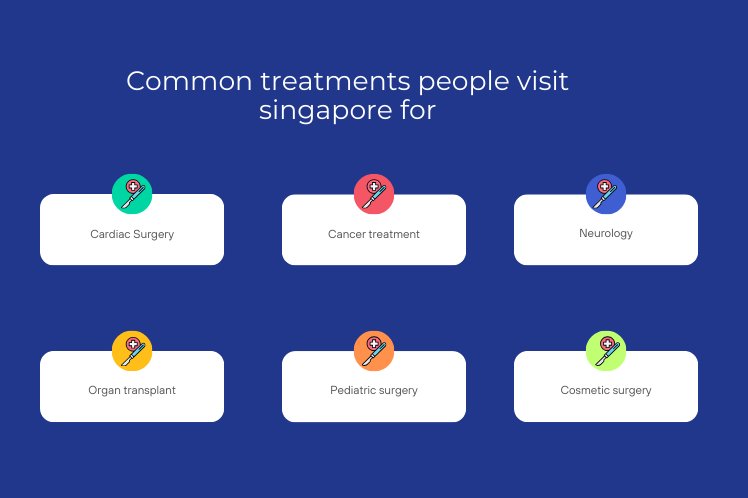 Common treatments people visit singapore for

Cardiac Surgery

Cancer treatment

Neurology

Organ transplant

Pediatric surgery

Cosmetic surgery